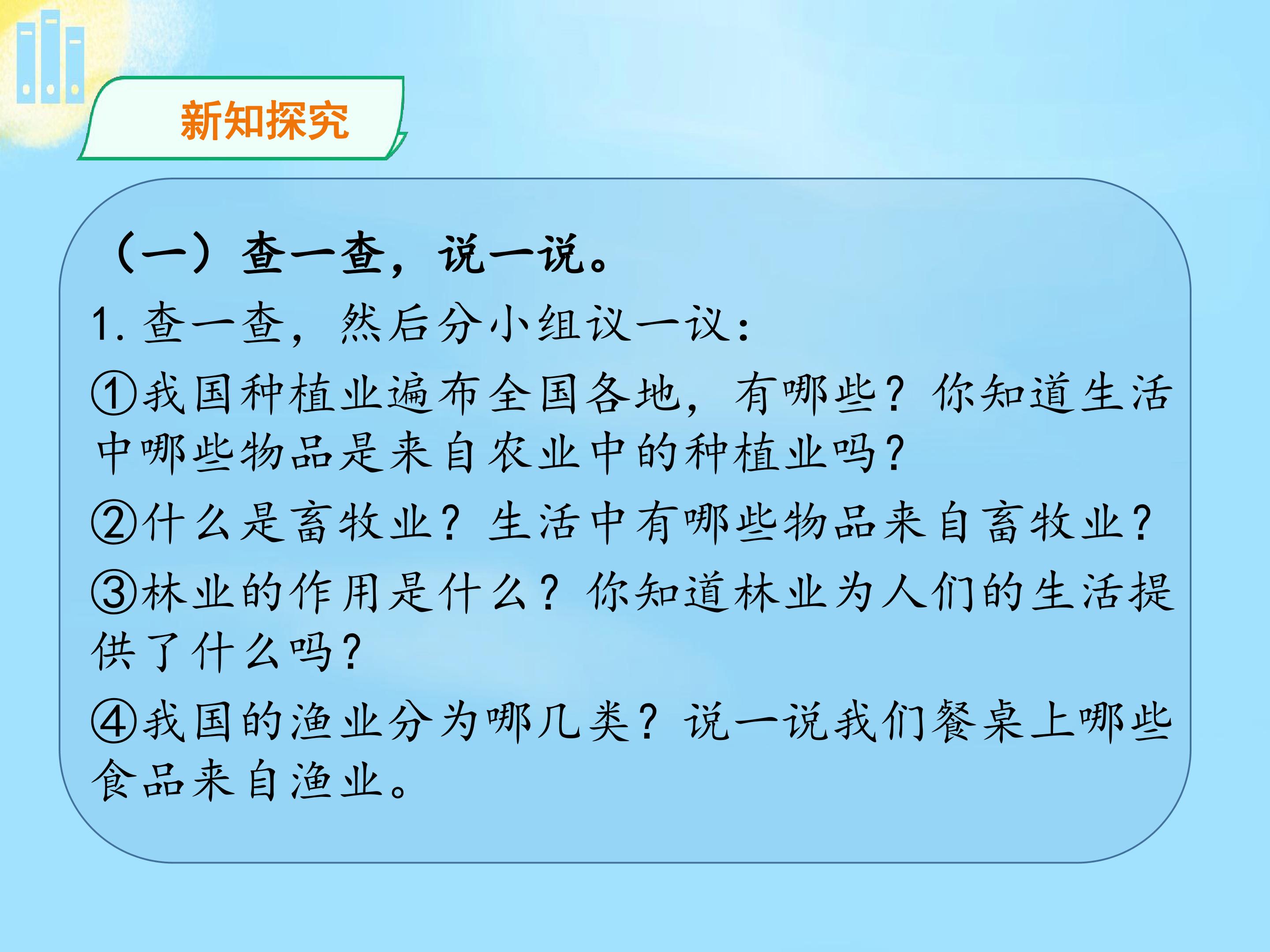 新知探究

（一）查一查，说一说。

1.查一查，然后分小组议一议：

①我国种植业遍布全国各地，有哪些？你知道生活中哪些物品是来自农业中的种植业吗？

②什么是畜牧业？生活中有哪些物品来自畜牧业？

③林业的作用是什么？你知道林业为人们的生活提供了什么吗？

④我国的渔业分为哪几类？说一说我们餐桌上哪些食品来自渔业。